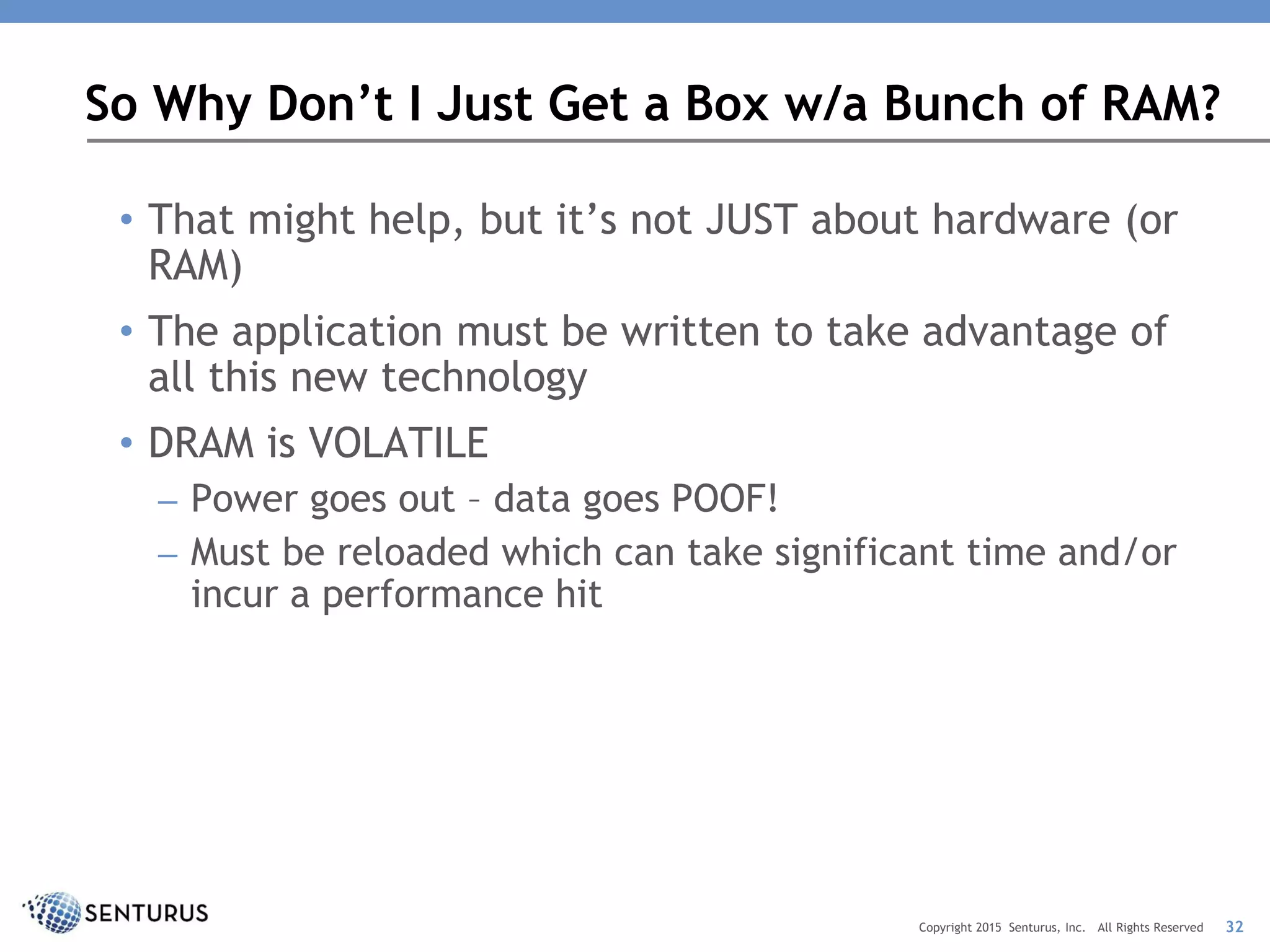 So Why Don't I Just Get a Box w/a Bunch of RAM?

• That might help, but it's not JUST about hardware (or RAM)

• The application must be written to take advantage of all this new technology

• DRAM is VOLATILE

– Power goes out – data goes POOF!

– Must be reloaded which can take significant time and/or incur a performance hit

SENTURUS

Copyright 2015 Senturus, Inc. All Rights Reserved 32